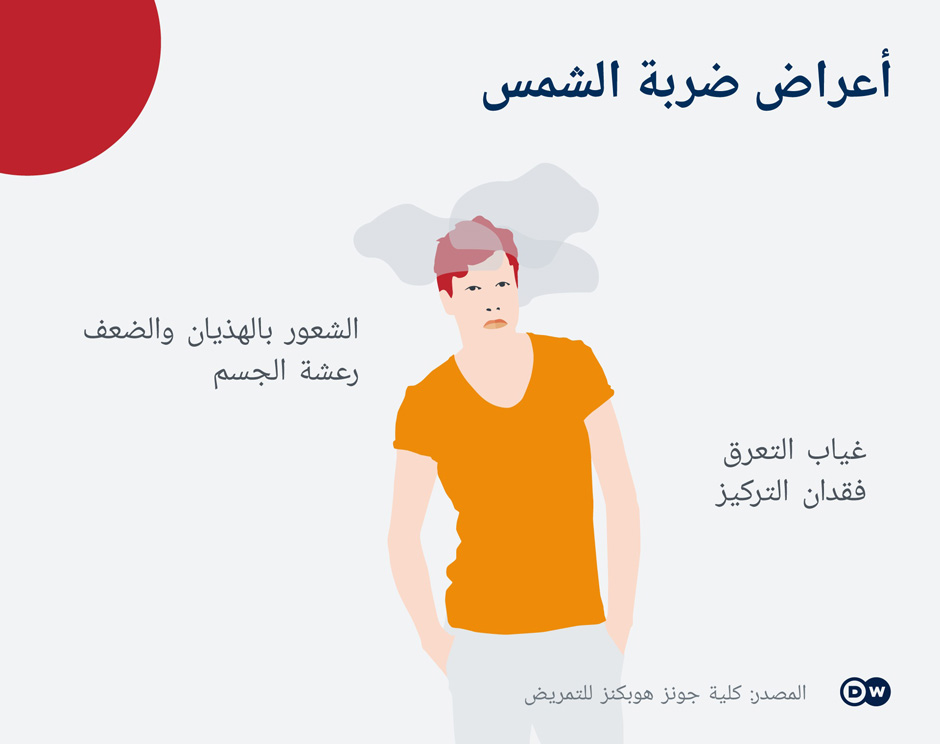 أعراض ضربة الشمس

الشعور بالهذيان والضعف
رعشة الجسم

غياب التعرق
فقدان التركيز

المصدر: كلية جونز هوبكنز للتمريض

DW